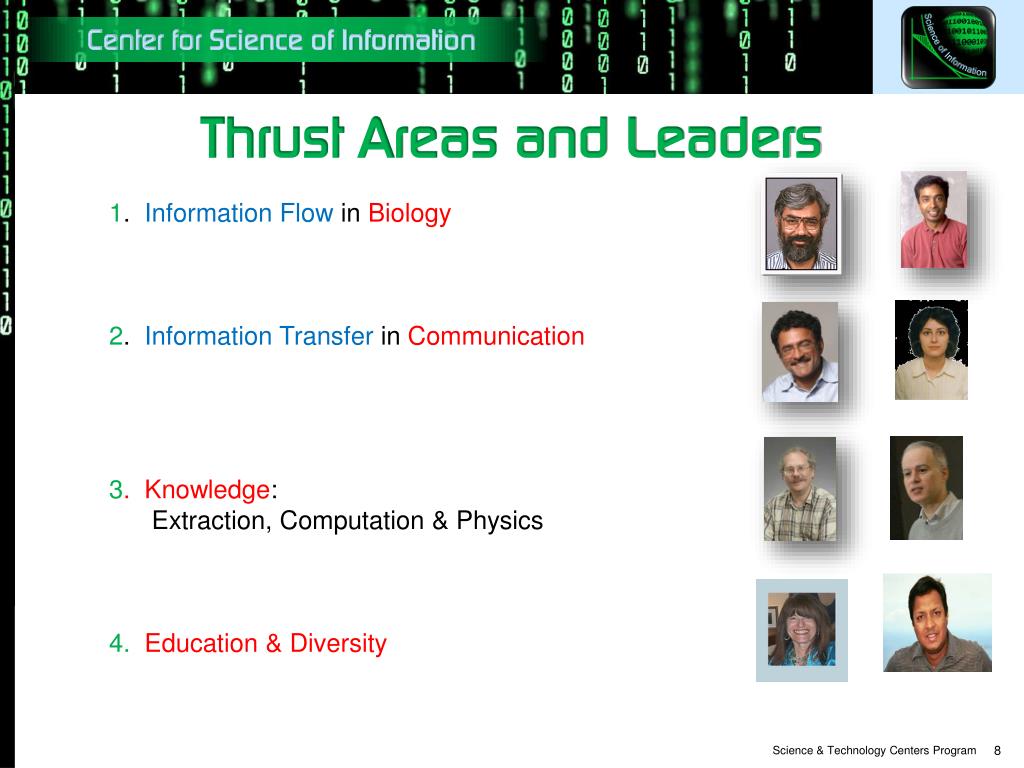 Center for Science of Information

Science of Information

Thrust Areas and Leaders

1. Information Flow in Biology

2. Information Transfer in Communication

3. Knowledge:
Extraction, Computation & Physics

4. Education & Diversity

Science & Technology Centers Program 8